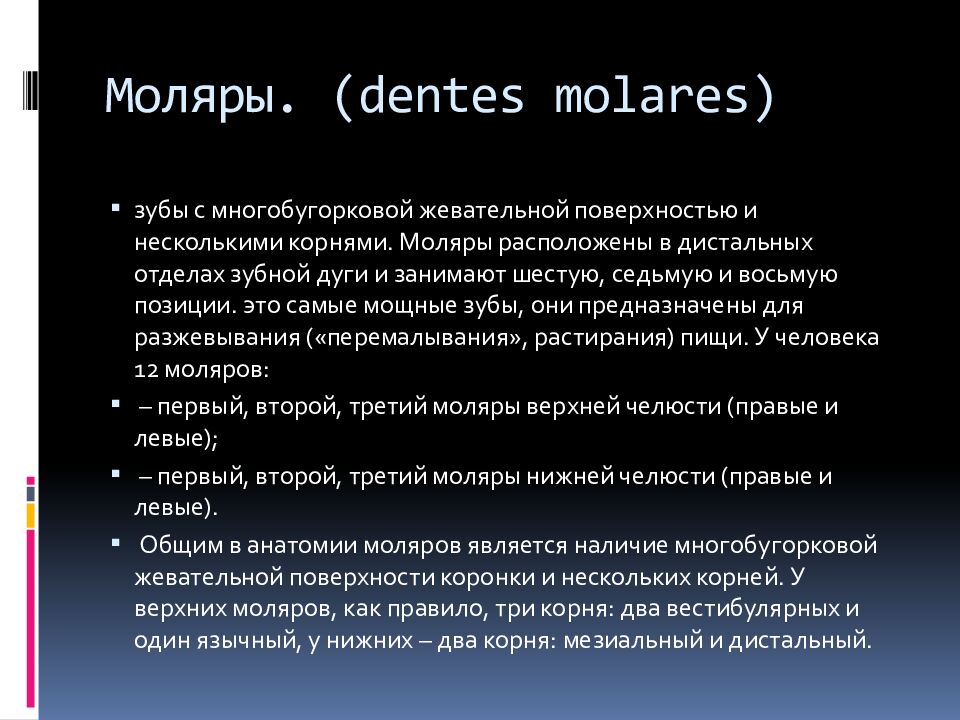 Моляры. (dentes molares)

▪ зубы с многобугорковой жевательной поверхностью и несколькими корнями. Моляры расположены в дистальных отделах зубной дуги и занимают шестую, седьмую и восьмую позиции. это самые мощные зубы, они предназначены для разжевывания («перемалывания», растирания) пищи. У человека 12 моляров:

▪ – первый, второй, третий моляры верхней челюсти (правые и левые);

▪ – первый, второй, третий моляры нижней челюсти (правые и левые).

▪ Общим в анатомии моляров является наличие многобугорковой жевательной поверхности коронки и нескольких корней. У верхних моляров, как правило, три корня: два вестибулярных и один язычный, у нижних – два корня: мезиальный и дистальный.